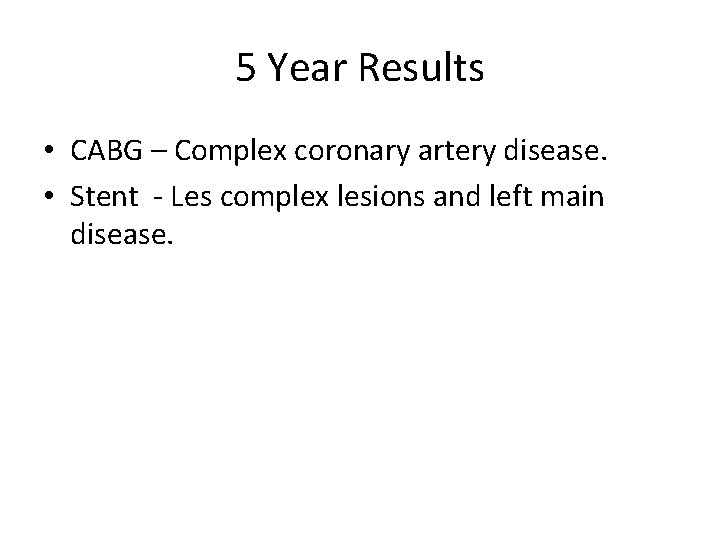 5 Year Results

• CABG – Complex coronary artery disease.
• Stent - Les complex lesions and left main disease.